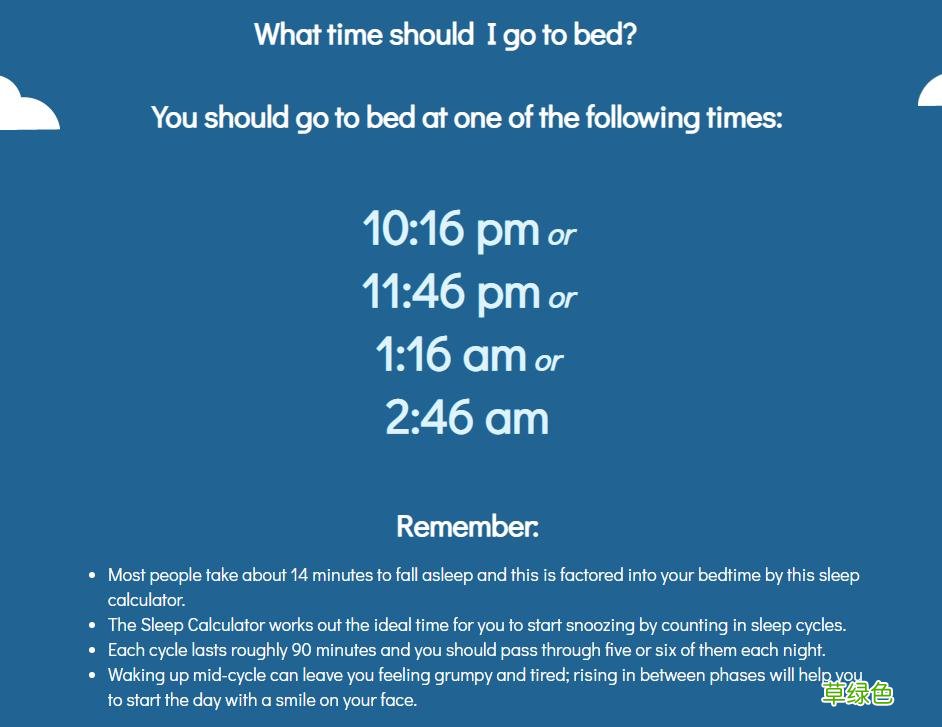 What time should I go to bed?

You should go to bed at one of the following times:

10:16 pm or
11:46 pm or
1:16 am or
2:46 am

Remember:

- Most people take about 14 minutes to fall asleep and this is factored into your bedtime by this sleep calculator.
- The Sleep Calculator works out the ideal time for you to start snoozing by counting in sleep cycles.
- Each cycle lasts roughly 90 minutes and you should pass through five or six of them each night.
- Waking up mid-cycle can leave you feeling grumpy and tired; rising in between phases will help you to start the day with a smile on your face.

草绿色